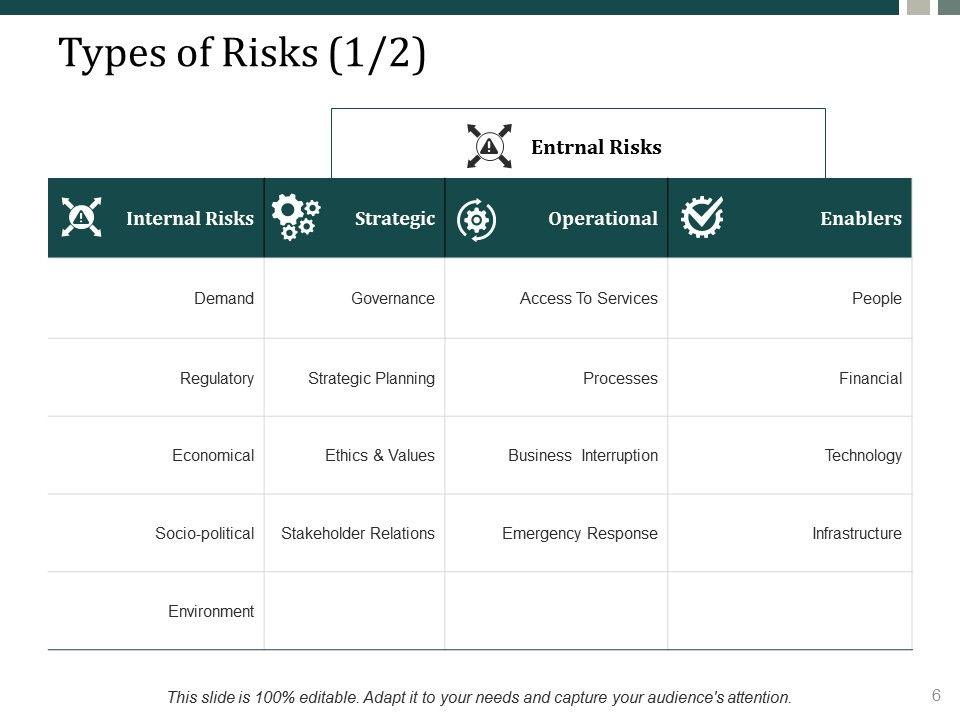 Types of Risks (1/2)

Entrnal Risks

| Internal Risks | Strategic | Operational | Enablers |
|---|---|---|---|
| Demand | Governance | Access To Services | People |
| Regulatory | Strategic Planning | Processes | Financial |
| Economical | Ethics & Values | Business Interruption | Technology |
| Socio-political | Stakeholder Relations | Emergency Response | Infrastructure |
| Environment | | | |

This slide is 100% editable. Adapt it to your needs and capture your audience's attention.

6